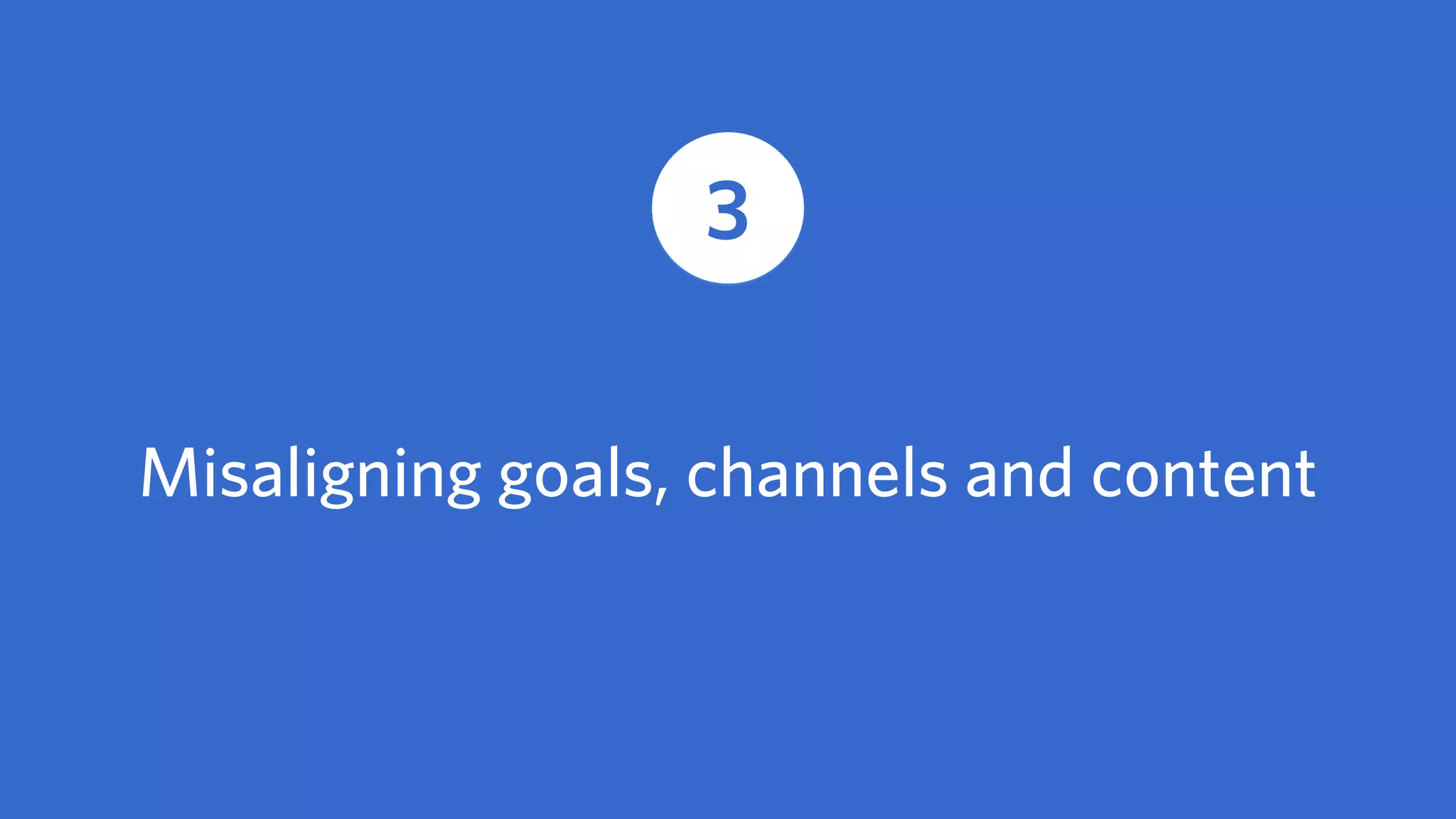 3

Misaligning goals, channels and content